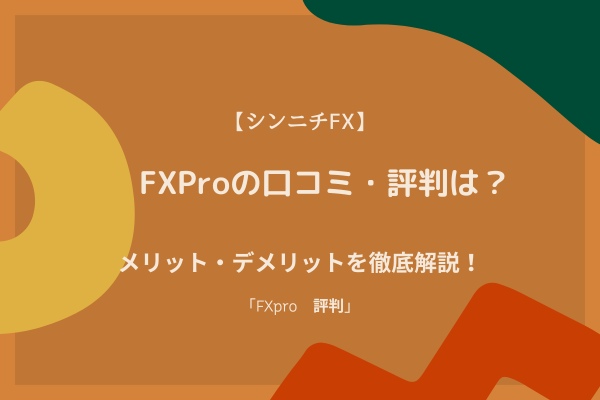 【シンニチFX】

FXProの口コミ・評判は？

メリット・デメリットを徹底解説！

「FXpro　評判」